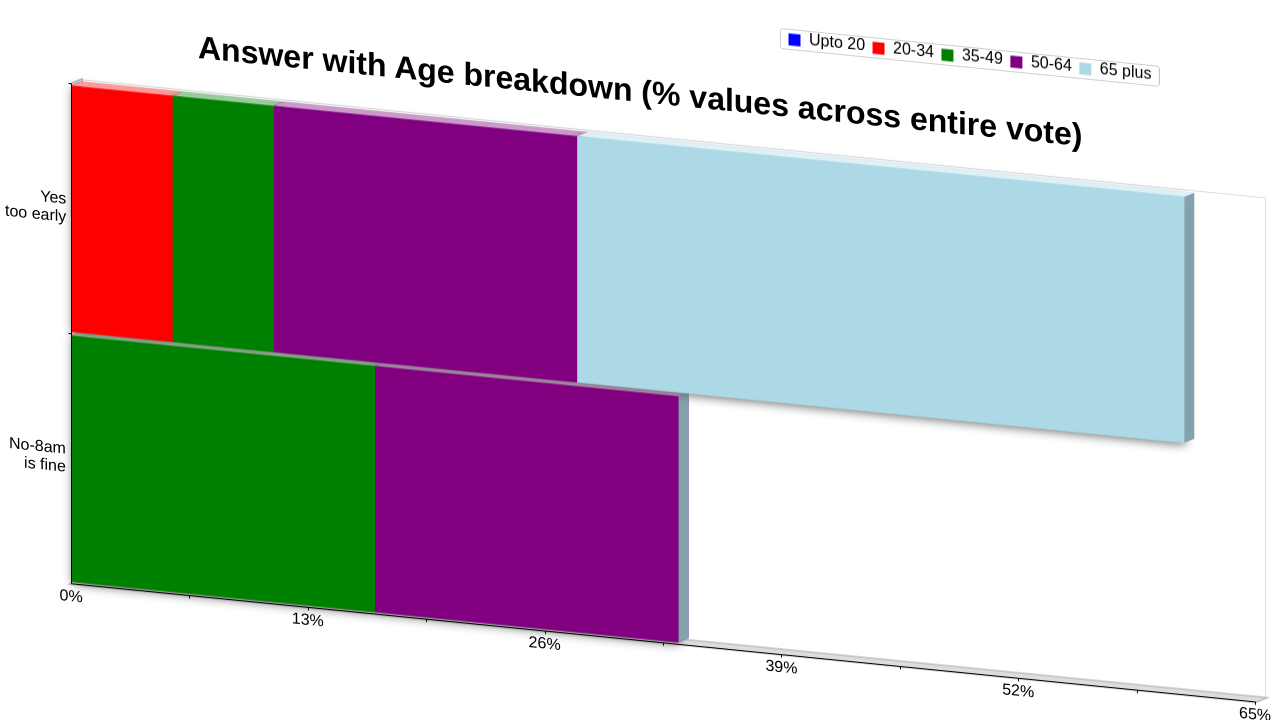 Answer with Age breakdown (% values across entire vote)

Upto 20
20-34
35-49
50-64
65 plus

Yes
too early

No-8am
is fine

0%
13%
26%
39%
52%
65%